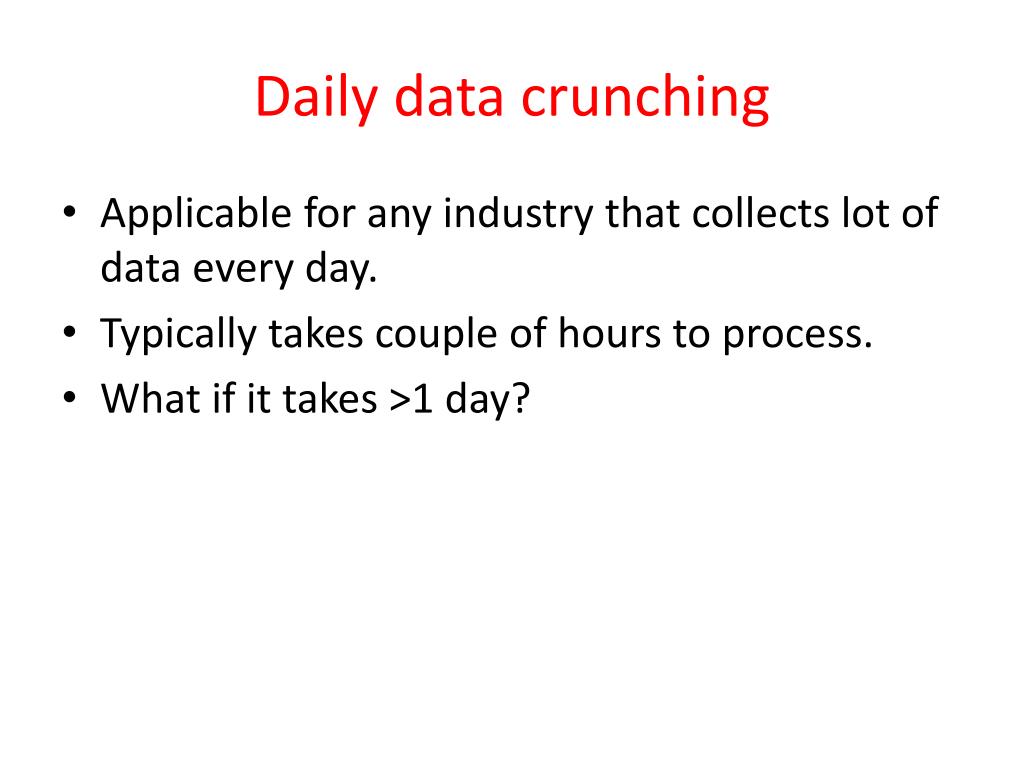 Daily data crunching

• Applicable for any industry that collects lot of data every day.
• Typically takes couple of hours to process.
• What if it takes >1 day?